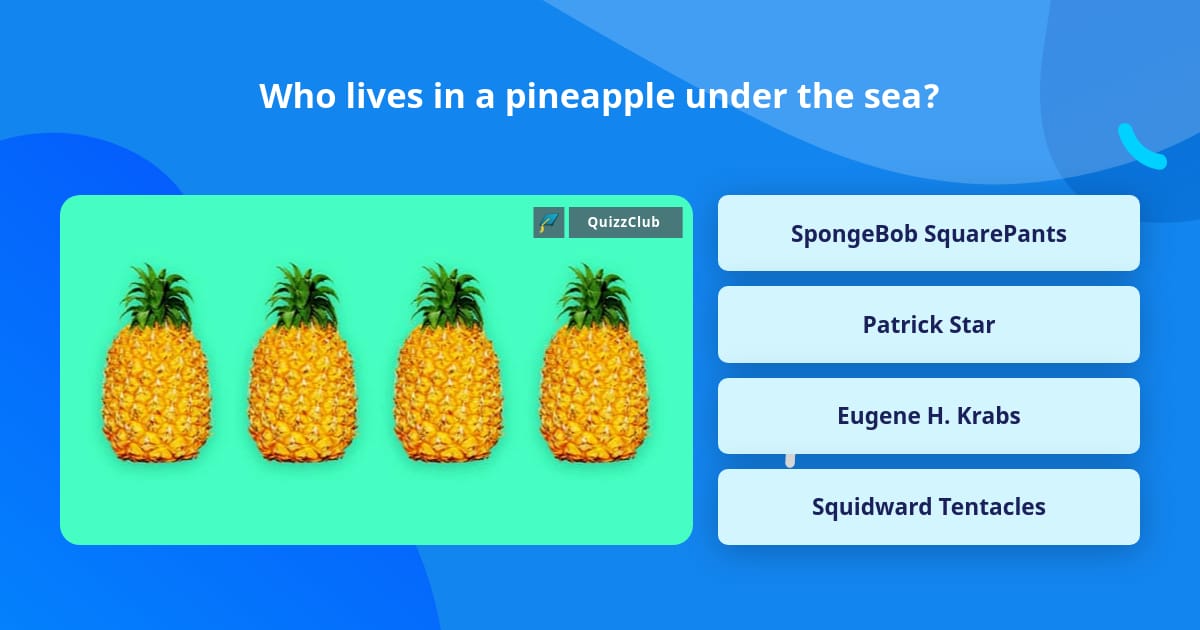 Who lives in a pineapple under the sea?

QuizzClub

SpongeBob SquarePants

Patrick Star

Eugene H. Krabs

Squidward Tentacles